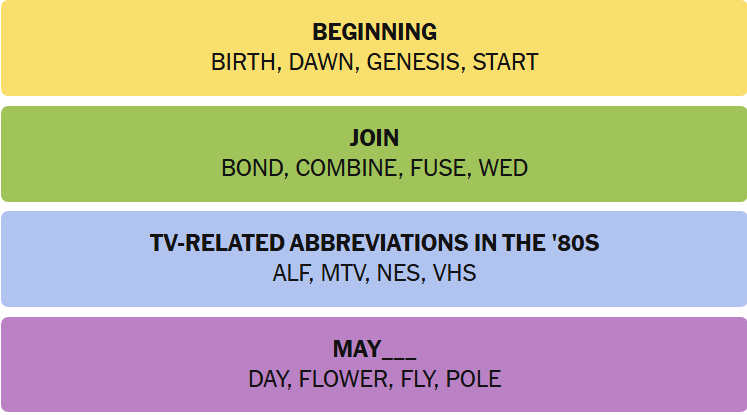 BEGINNING
BIRTH, DAWN, GENESIS, START

JOIN
BOND, COMBINE, FUSE, WED

TV-RELATED ABBREVIATIONS IN THE '80S
ALF, MTV, NES, VHS

MAY___
DAY, FLOWER, FLY, POLE